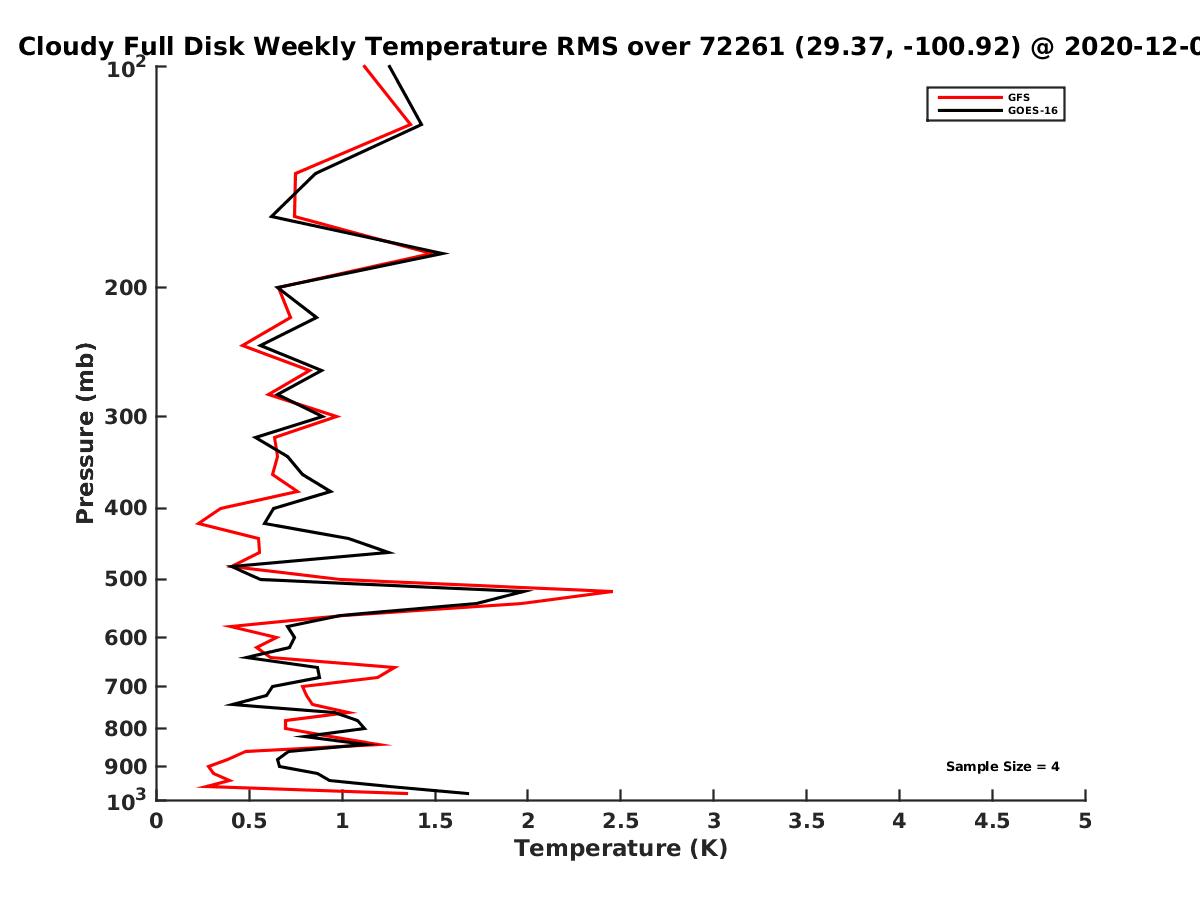 Cloudy Full Disk Weekly Temperature RMS over 72261 (29.37, -100.92) @ 2020-12-0

GFS
GOES-16

Pressure (mb)

$10^2$
200
300
400
500
600
700
800
900
$10^3$

Sample Size = 4

0 0.5 1 1.5 2 2.5 3 3.5 4 4.5 5
Temperature (K)